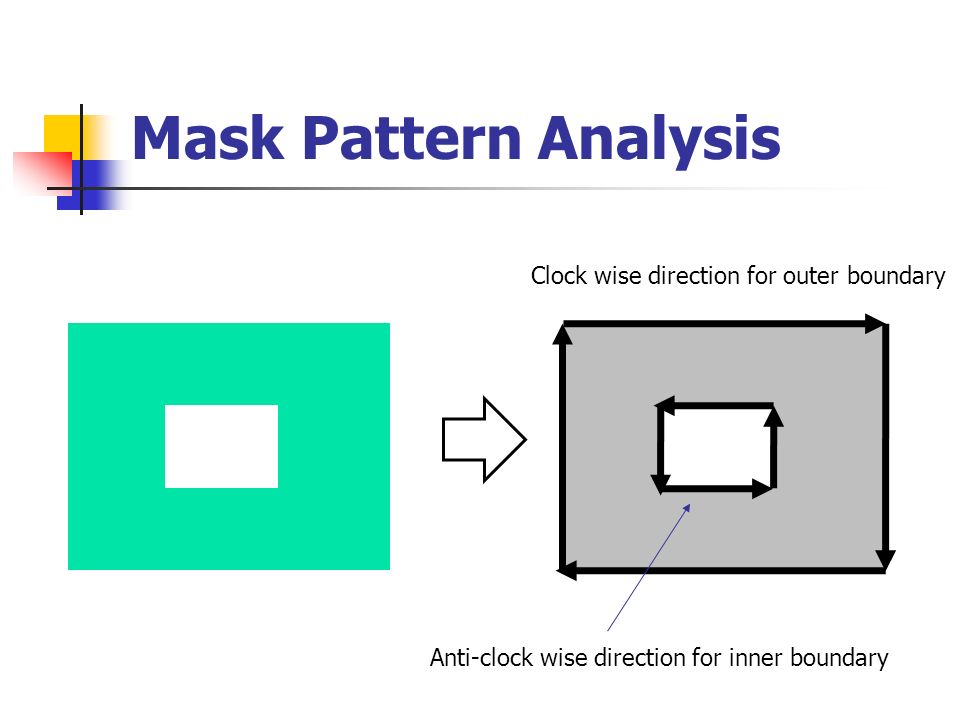 Mask Pattern Analysis

Clock wise direction for outer boundary

Anti-clock wise direction for inner boundary